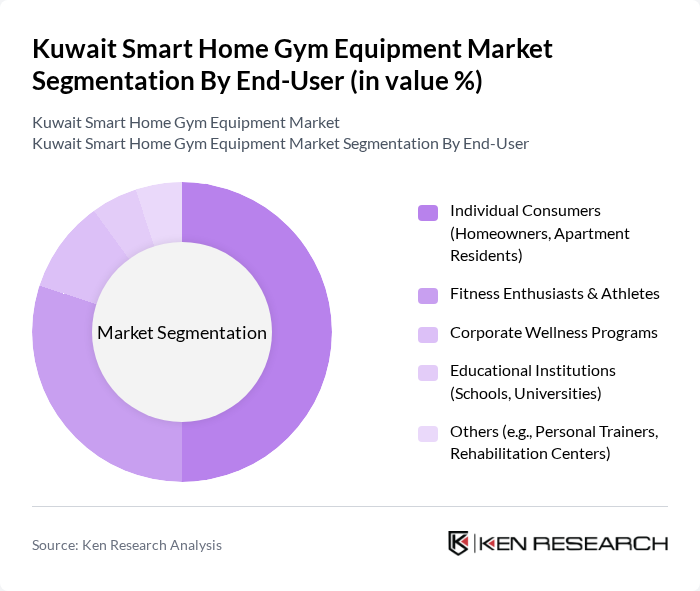 Kuwait Smart Home Gym Equipment Market Segmentation By End-User (in value %)

Kuwait Smart Home Gym Equipment Market
Kuwait Smart Home Gym Equipment Market Segmentation By End-User

Market Segmentation

Individual Consumers (Homeowners, Apartment Residents)

Fitness Enthusiasts & Athletes

Corporate Wellness Programs

Educational Institutions (Schools, Universities)

Others (e.g., Personal Trainers, Rehabilitation Centers)

Source: Ken Research Analysis

KEN RESEARCH